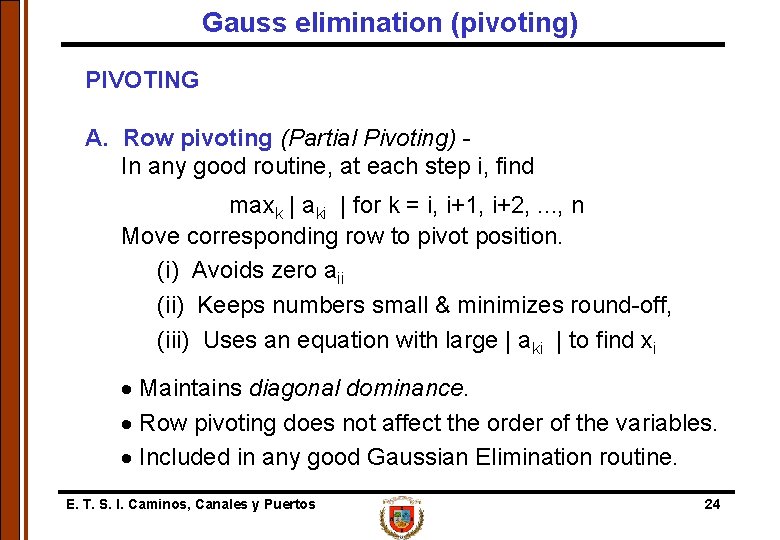 Gauss elimination (pivoting)

PIVOTING

A. Row pivoting (Partial Pivoting) -
In any good routine, at each step i, find

$\max_k | a_{ki} |$ for k = i, i+1, i+2, ..., n

Move corresponding row to pivot position.

(i) Avoids zero $a_{ii}$

(ii) Keeps numbers small & minimizes round-off,

(iii) Uses an equation with large $| a_{ki} |$ to find $x_i$

• Maintains diagonal dominance.

• Row pivoting does not affect the order of the variables.

• Included in any good Gaussian Elimination routine.

E. T. S. I. Caminos, Canales y Puertos

24